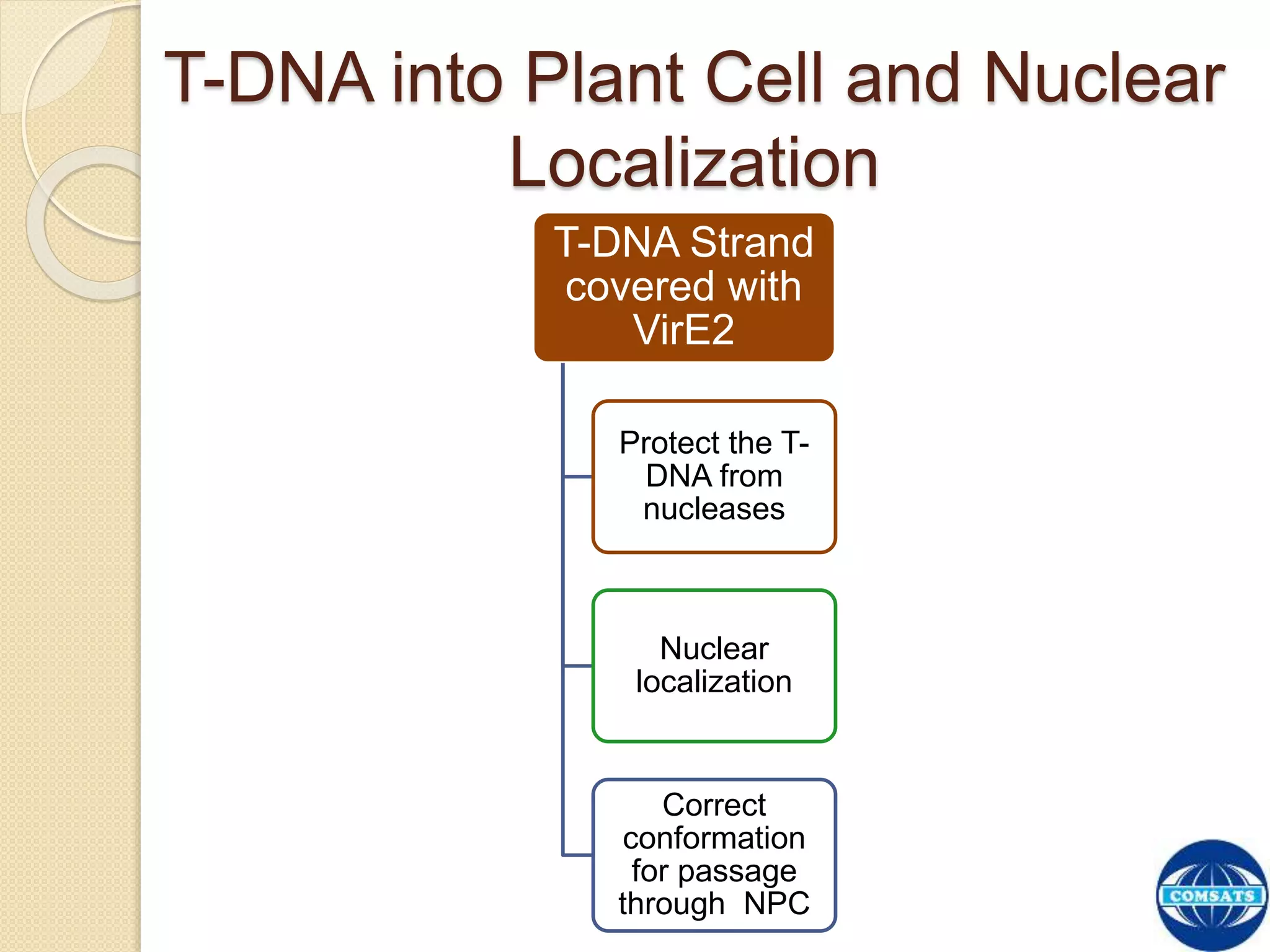 T-DNA into Plant Cell and Nuclear Localization

T-DNA Strand covered with VirE2

Protect the T-DNA from nucleases

Nuclear localization

Correct conformation for passage through NPC

COMSATS